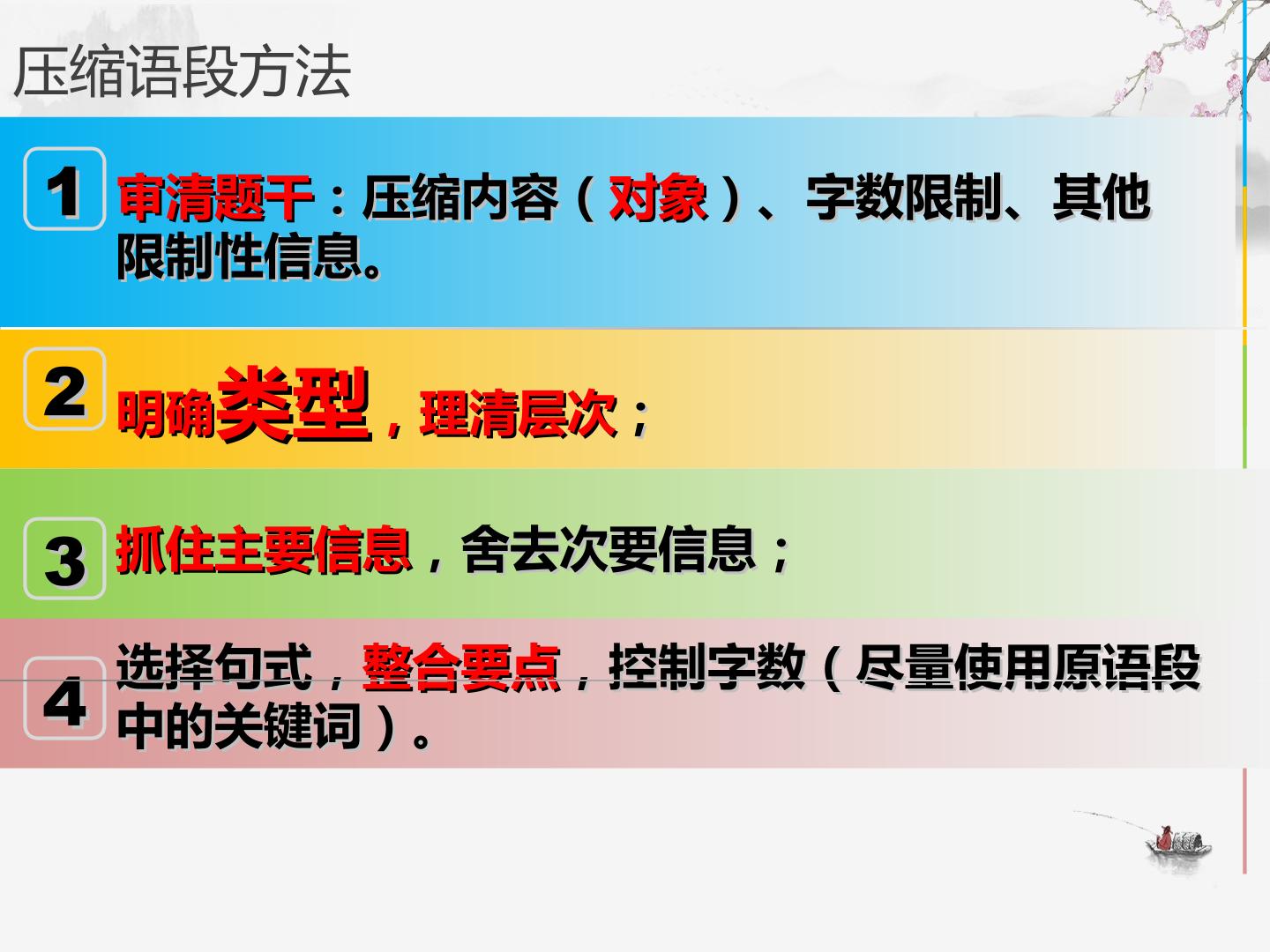 压缩语段方法

1 审清题干：压缩内容（对象）、字数限制、其他限制性信息。

2 明确类型，理清层次；

3 抓住主要信息，舍去次要信息；

4 选择句式，整合要点，控制字数（尽量使用原语段中的关键词）。